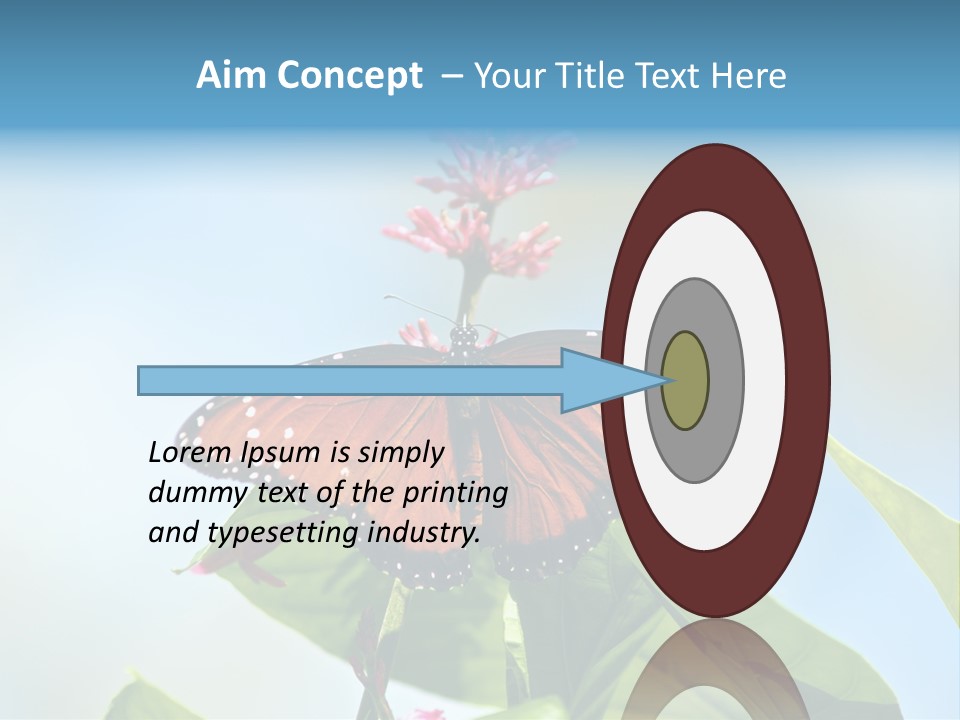 Aim Concept – Your Title Text Here

Lorem Ipsum is simply dummy text of the printing and typesetting industry.